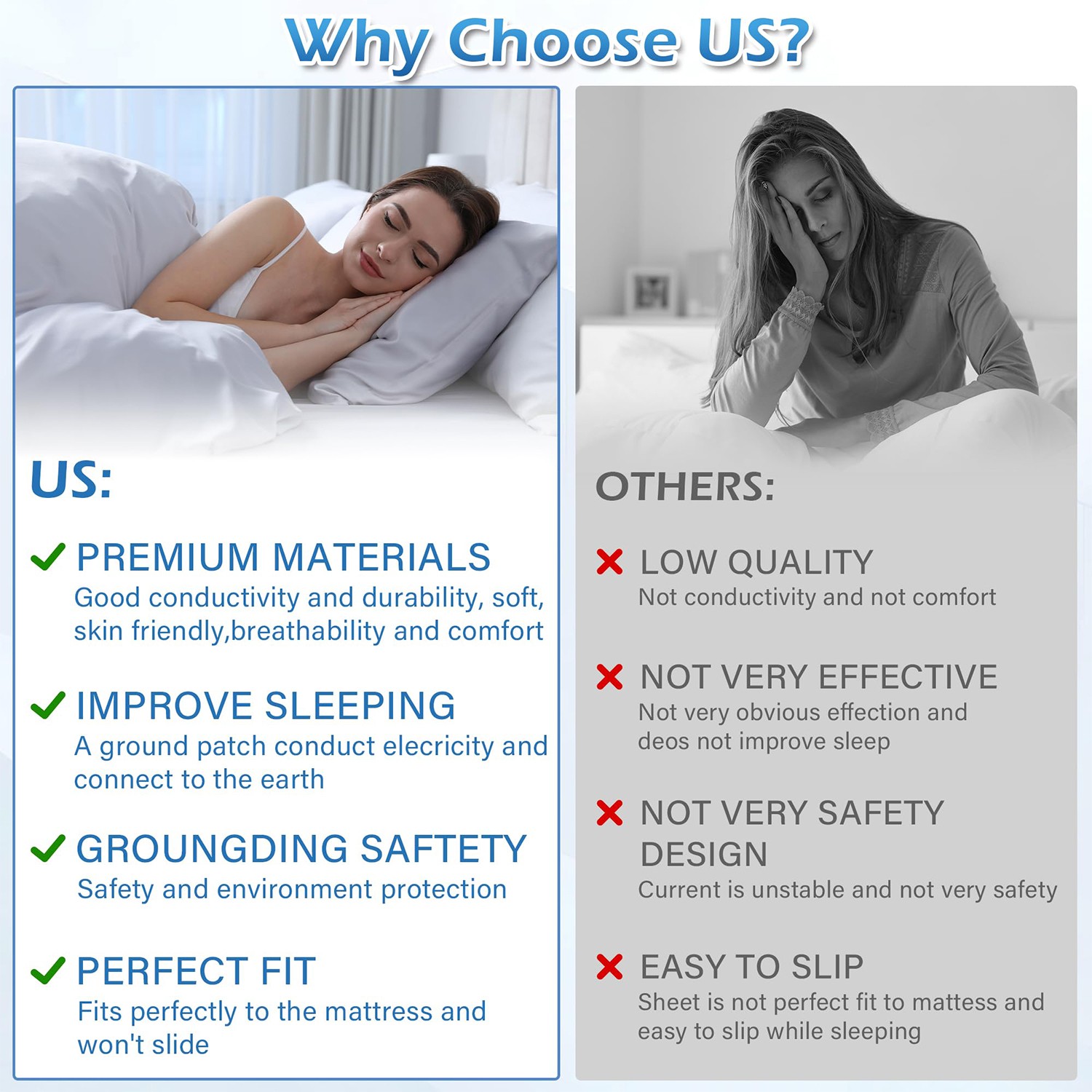 Why Choose US?

US:

✓ PREMIUM MATERIALS
Good conductivity and durability, soft, skin friendly,breathability and comfort

✓ IMPROVE SLEEPING
A ground patch conduct elecricity and connect to the earth

✓ GROUNGDING SAFTETY
Safety and environment protection

✓ PERFECT FIT
Fits perfectly to the mattress and won't slide

OTHERS:

✗ LOW QUALITY
Not conductivity and not comfort

✗ NOT VERY EFFECTIVE
Not very obvious effection and deos not improve sleep

✗ NOT VERY SAFETY DESIGN
Current is unstable and not very safety

✗ EASY TO SLIP
Sheet is not perfect fit to mattess and easy to slip while sleeping